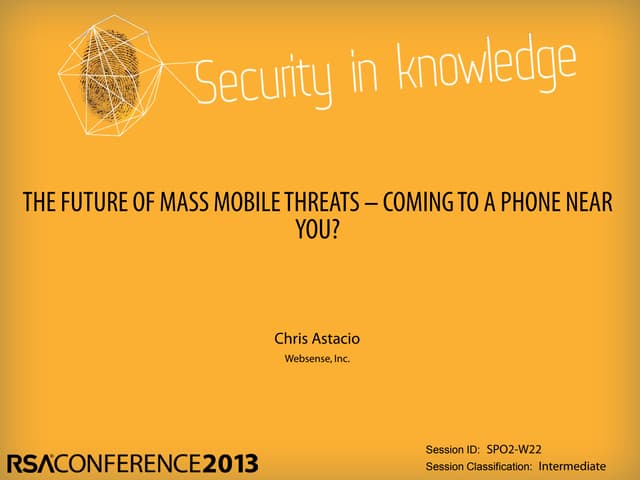 Security in knowledge

THE FUTURE OF MASS MOBILE THREATS – COMING TO A PHONE NEAR YOU?

Chris Astacio
Websense, Inc.

RSACONFERENCE2013

Session ID: SPO2-W22
Session Classification: Intermediate